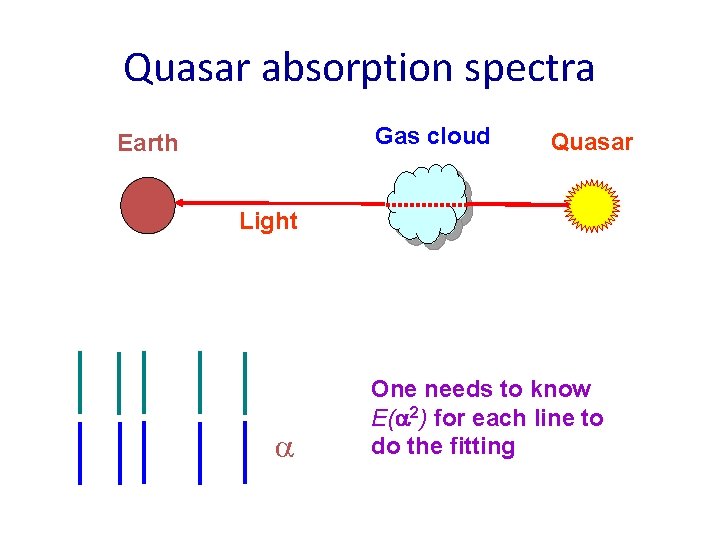 Quasar absorption spectra

Earth

Gas cloud

Quasar

Light

$\alpha$

One needs to know $E(\alpha^2)$ for each line to do the fitting